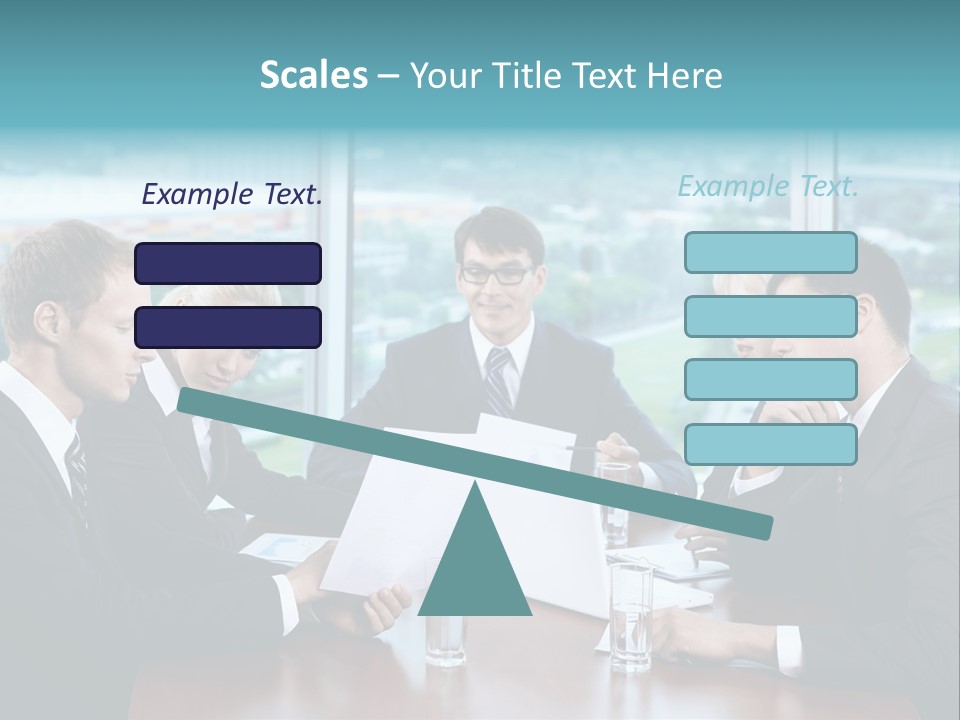 Scales – Your Title Text Here

Example Text.

Example Text.